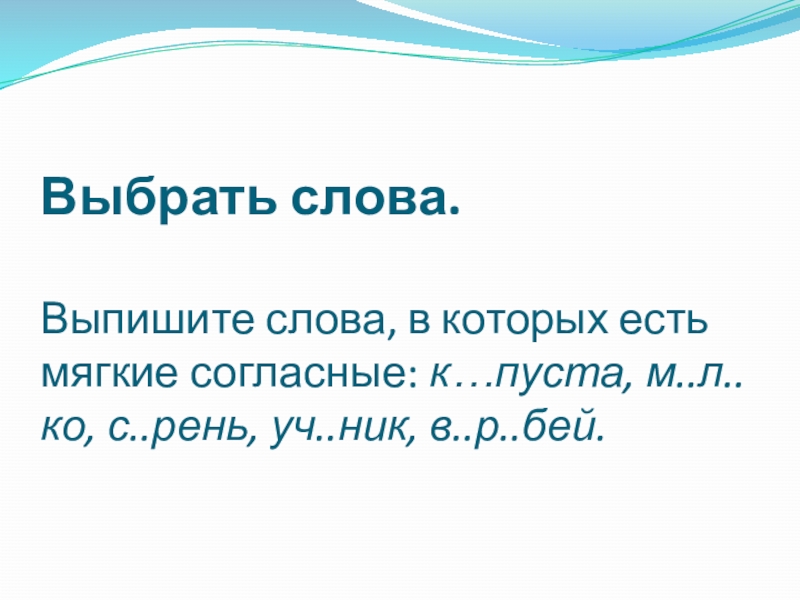 Выбрать слова.

Выпишите слова, в которых есть мягкие согласные: к…пуста, м..л..ко, с..рень, уч..ник, в..р..бей.